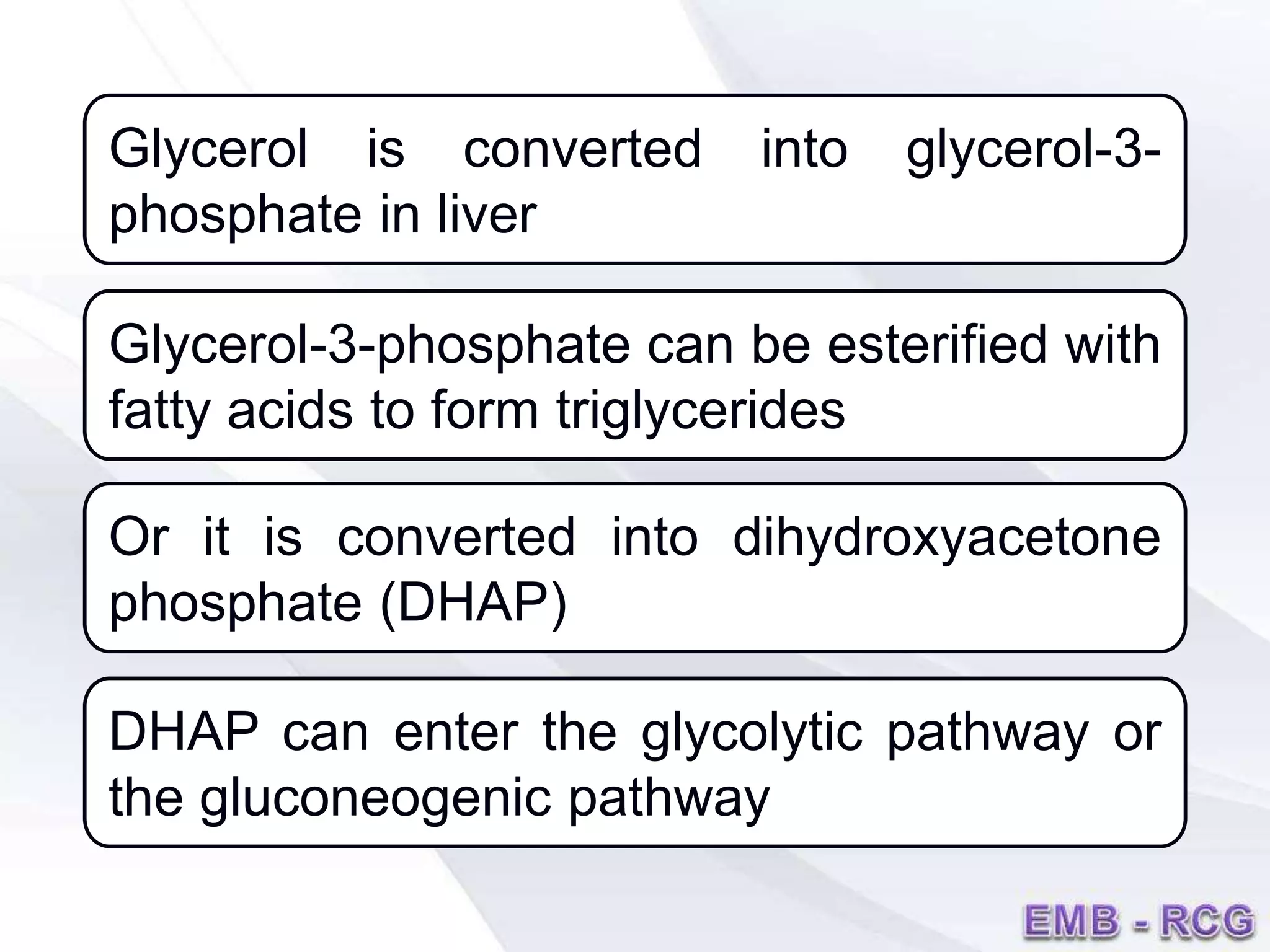 Glycerol is converted into glycerol-3-phosphate in liver

Glycerol-3-phosphate can be esterified with fatty acids to form triglycerides

Or it is converted into dihydroxyacetone phosphate (DHAP)

DHAP can enter the glycolytic pathway or the gluconeogenic pathway

EMB - RCG